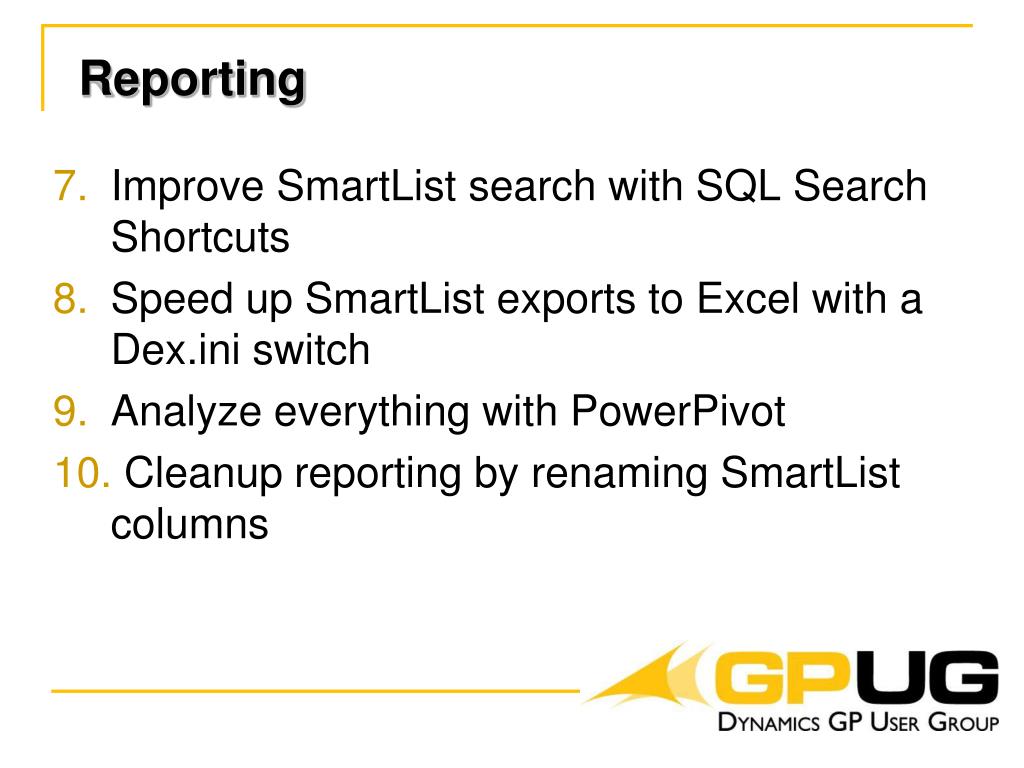 Reporting

7. Improve SmartList search with SQL Search Shortcuts
8. Speed up SmartList exports to Excel with a Dex.ini switch
9. Analyze everything with PowerPivot
10. Cleanup reporting by renaming SmartList columns

GPUG
DYNAMICS GP USER GROUP